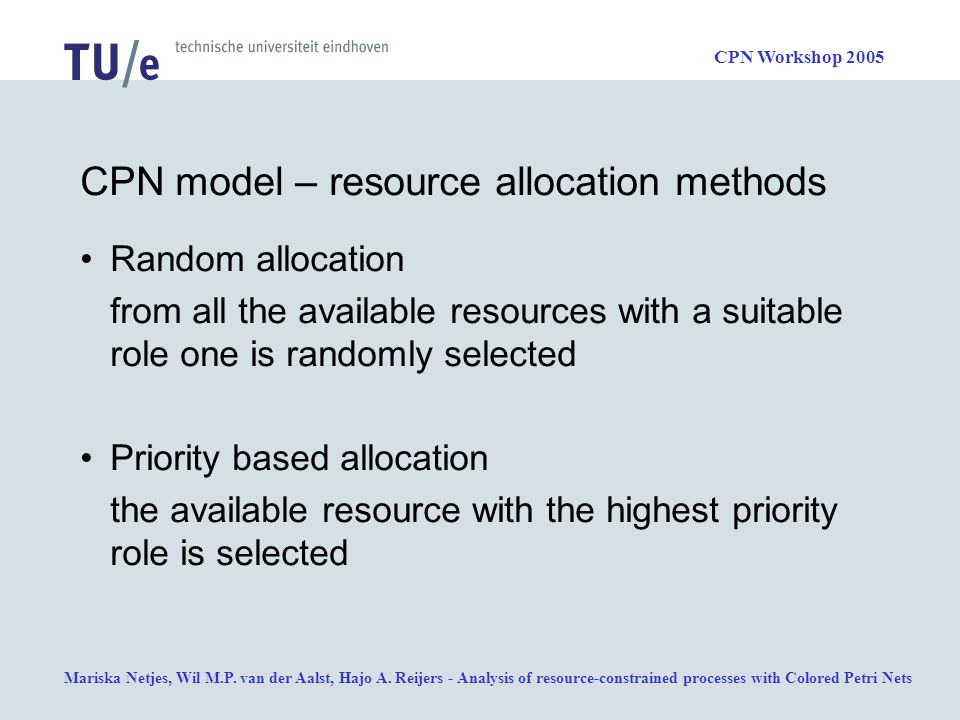 TU/e technische universiteit eindhoven

CPN Workshop 2005

CPN model – resource allocation methods

• Random allocation

from all the available resources with a suitable role one is randomly selected

• Priority based allocation

the available resource with the highest priority role is selected

Mariska Netjes, Wil M.P. van der Aalst, Hajo A. Reijers - Analysis of resource-constrained processes with Colored Petri Nets